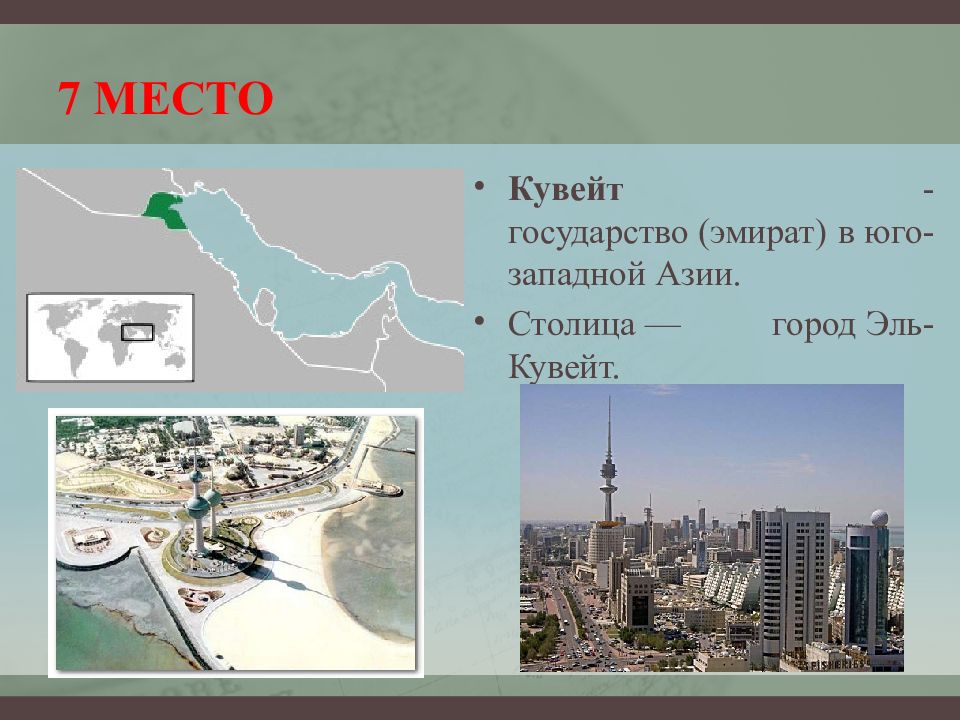 7 МЕСТО

• **Кувейт** - государство (эмират) в юго-западной Азии.

• Столица — город Эль-Кувейт.